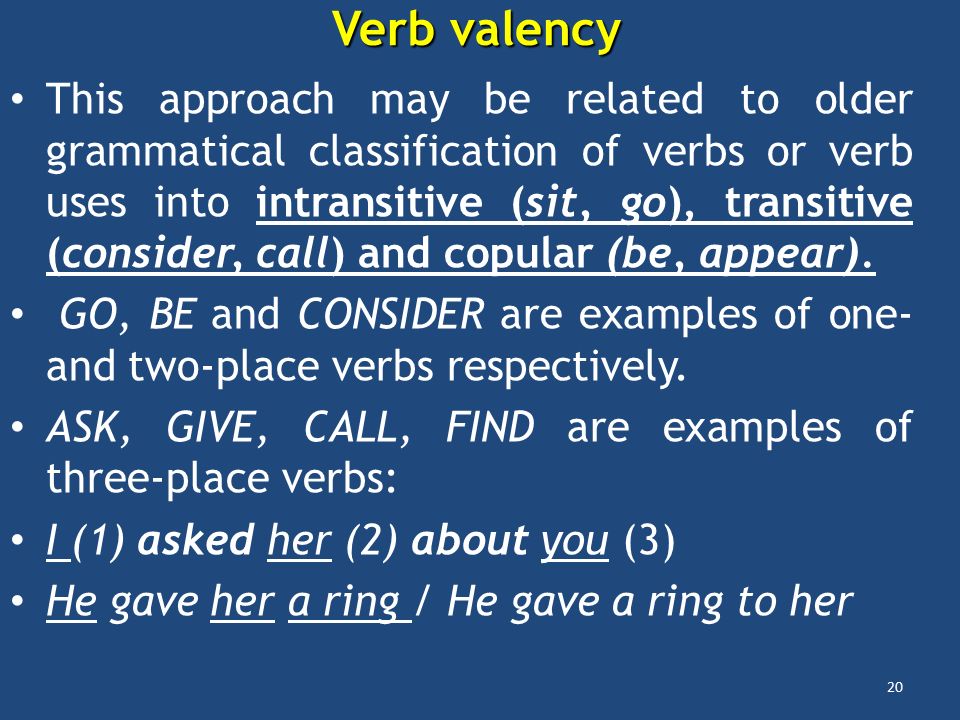 Verb valency

• This approach may be related to older grammatical classification of verbs or verb uses into intransitive (sit, go), transitive (consider, call) and copular (be, appear).

• GO, BE and CONSIDER are examples of one- and two-place verbs respectively.

• ASK, GIVE, CALL, FIND are examples of three-place verbs:

• I (1) asked her (2) about you (3)

• He gave her a ring / He gave a ring to her

20